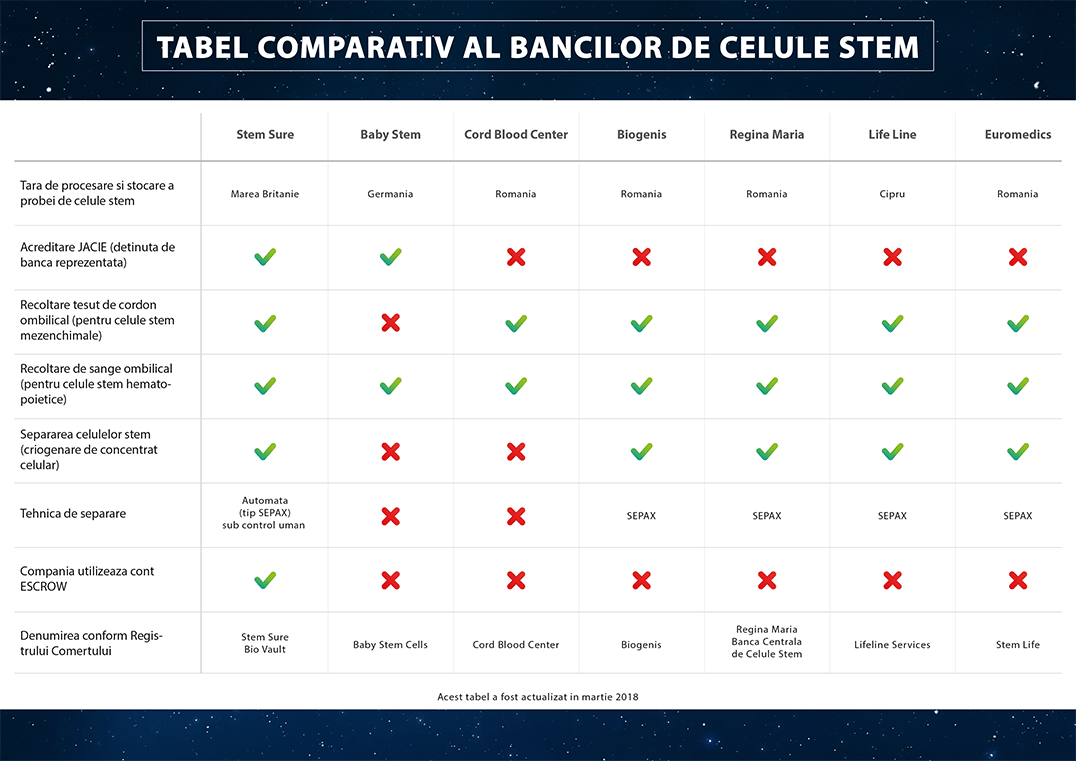 TABEL COMPARATIV AL BANCILOR DE CELULE STEM

| | Stem Sure | Baby Stem | Cord Blood Center | Biogenis | Regina Maria | Life Line | Euromedics |
|---|---|---|---|---|---|---|---|
| Tara de procesare si stocare a probei de celule stem | Marea Britanie | Germania | Romania | Romania | Romania | Cipru | Romania |
| Acreditare JACIE (detinuta de banca reprezentata) | ✓ | ✓ | ✗ | ✗ | ✗ | ✗ | ✗ |
| Recoltare tesut de cordon ombilical (pentru celule stem mezenchimale) | ✓ | ✗ | ✓ | ✓ | ✓ | ✓ | ✓ |
| Recoltare de sange ombilical (pentru celule stem hematopoietice) | ✓ | ✓ | ✓ | ✓ | ✓ | ✓ | ✓ |
| Separarea celulelor stem (criogenare de concentrat celular) | ✓ | ✗ | ✗ | ✓ | ✓ | ✓ | ✓ |
| Tehnica de separare | Automata (tip SEPAX) sub control uman | ✗ | ✗ | SEPAX | SEPAX | SEPAX | SEPAX |
| Compania utilizeaza cont ESCROW | ✓ | ✗ | ✗ | ✗ | ✗ | ✗ | ✗ |
| Denumirea conform Registrului Comertului | Stem Sure Bio Vault | Baby Stem Cells | Cord Blood Center | Biogenis | Regina Maria Banca Centrala de Celule Stem | Lifeline Services | Stem Life |

Acest tabel a fost actualizat in martie 2018